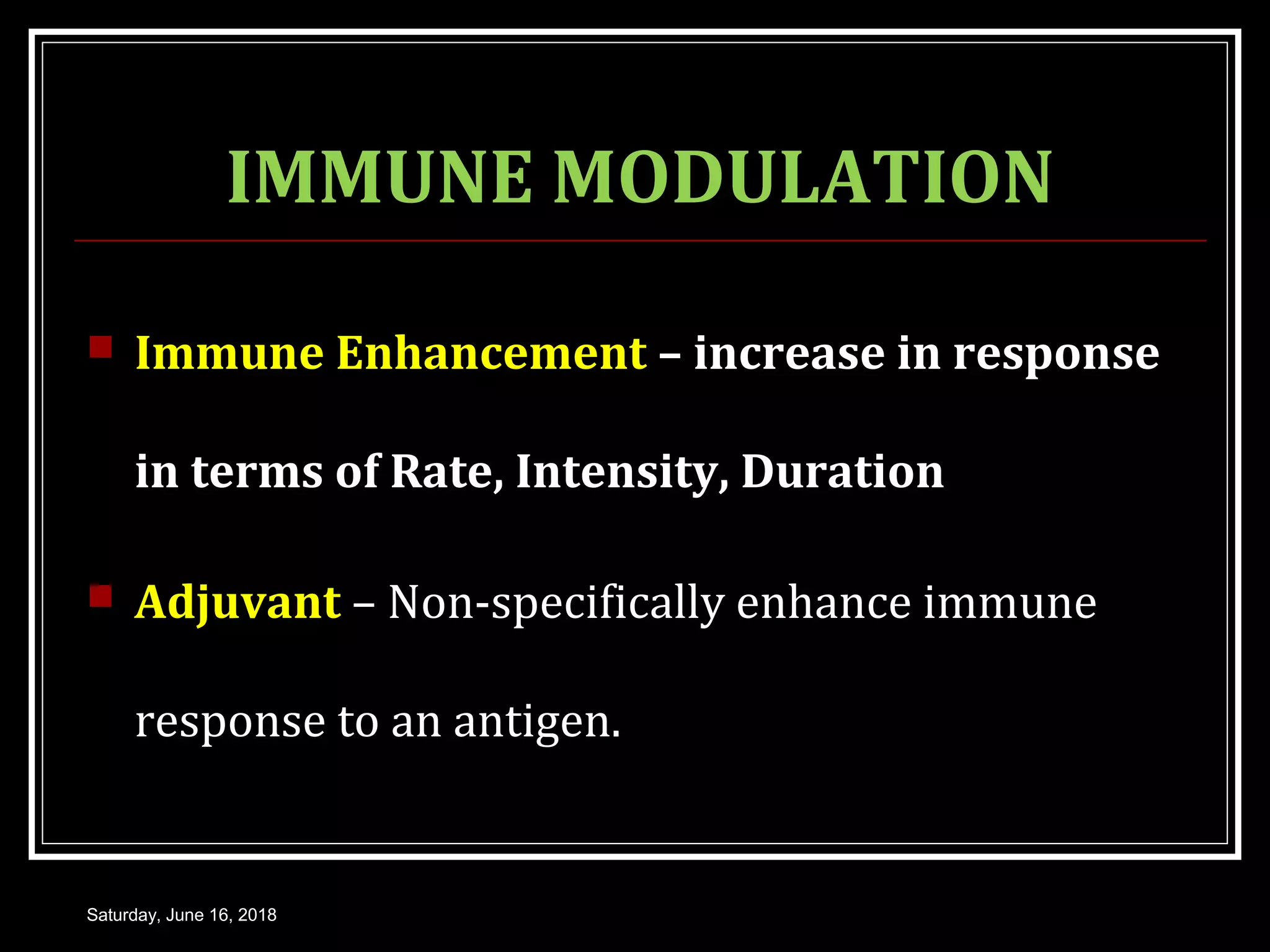 IMMUNE MODULATION

Immune Enhancement – increase in response in terms of Rate, Intensity, Duration

Adjuvant – Non-specifically enhance immune response to an antigen.

Saturday, June 16, 2018